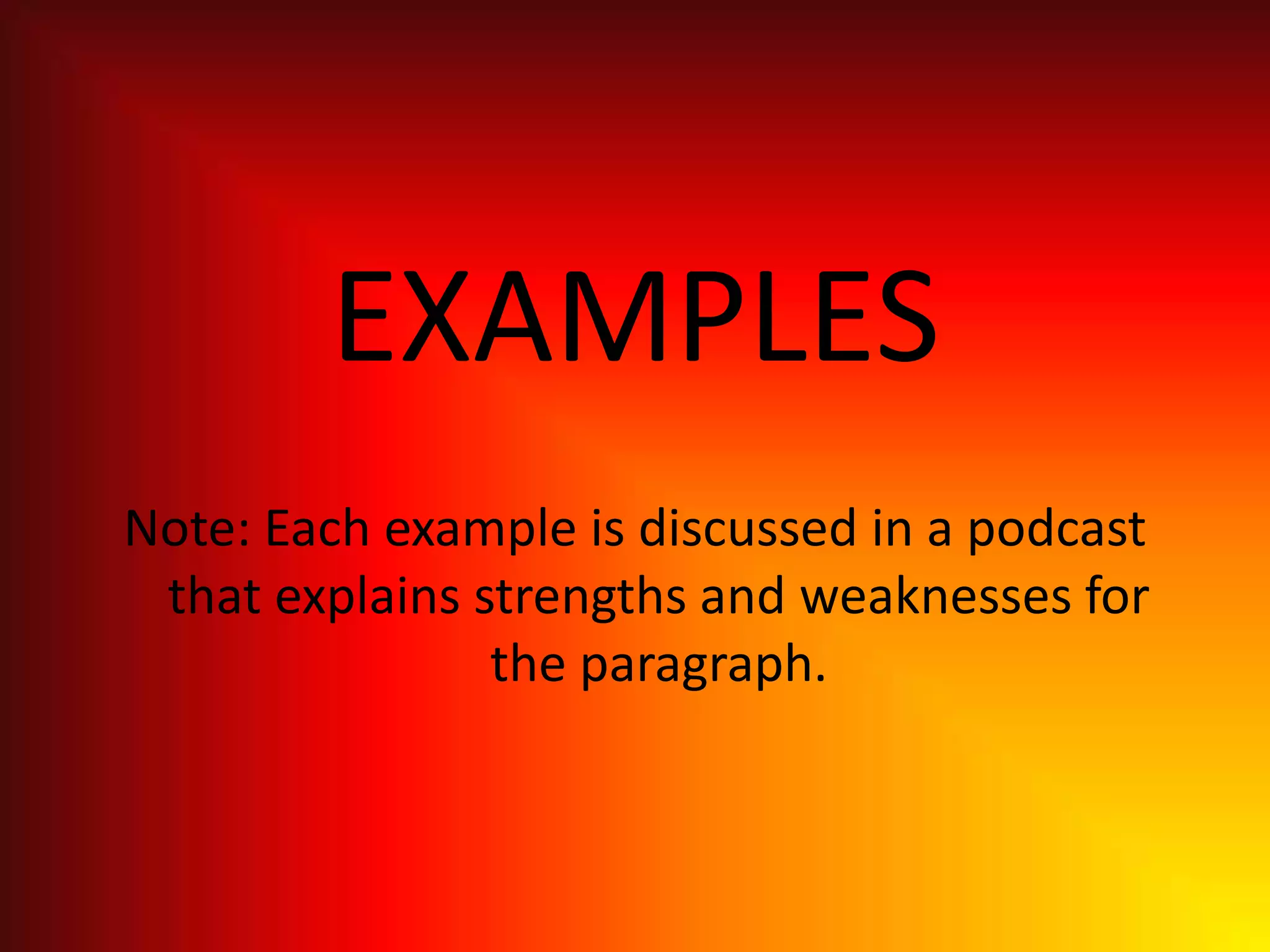 EXAMPLES

Note: Each example is discussed in a podcast that explains strengths and weaknesses for the paragraph.